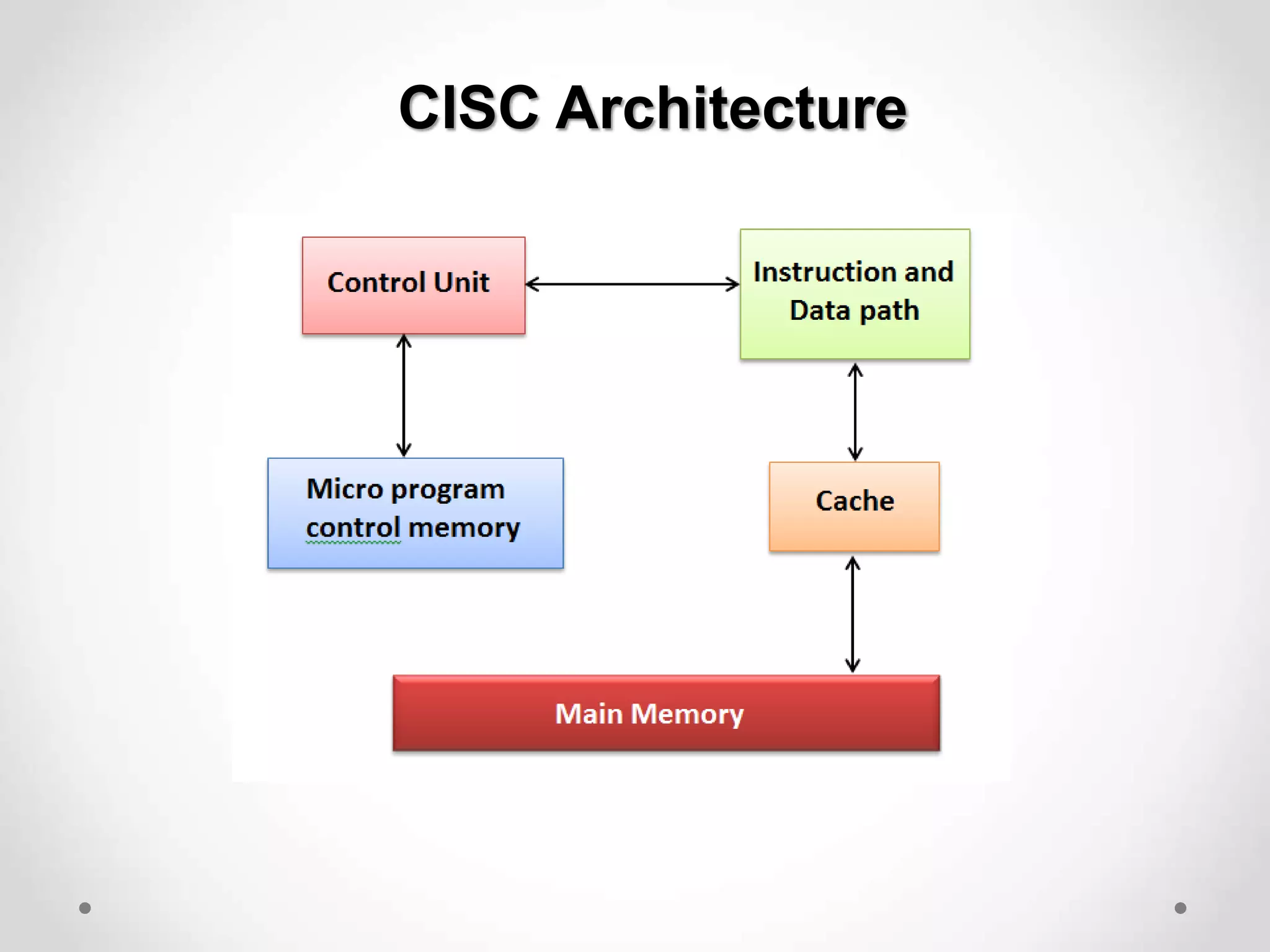 CISC Architecture

Control Unit

Instruction and Data path

Micro program control memory

Cache

Main Memory